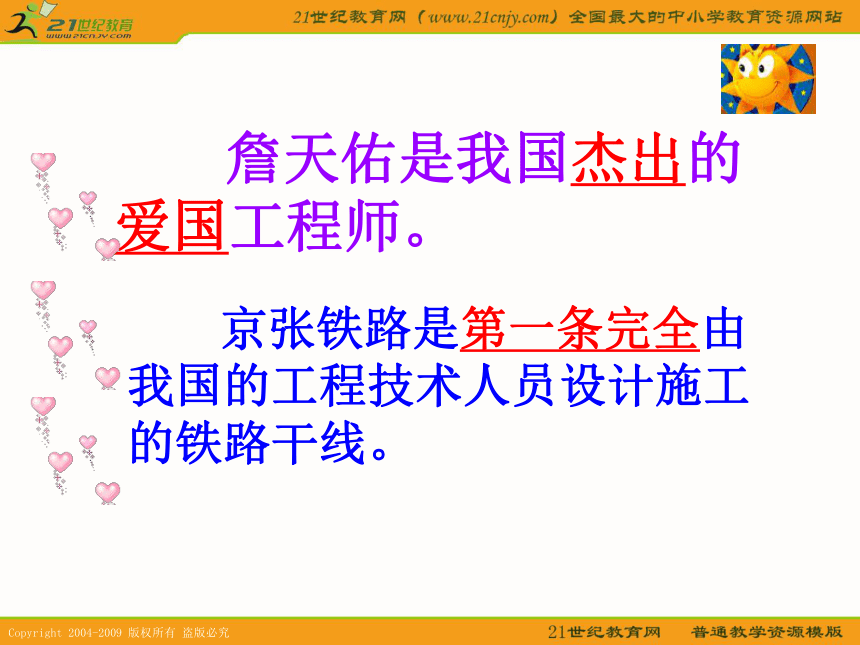 21世纪教育
www.21cnjy.com

21世纪教育网（www.21cnjy.com）全国最大的中小学教育资源网站

詹天佑是我国杰出的爱国工程师。

京张铁路是第一条完全由我国的工程技术人员设计施工的铁路干线。

Copyright 2004-2009 版权所有 盗版必究

21世纪教育网　普通教学资源模版